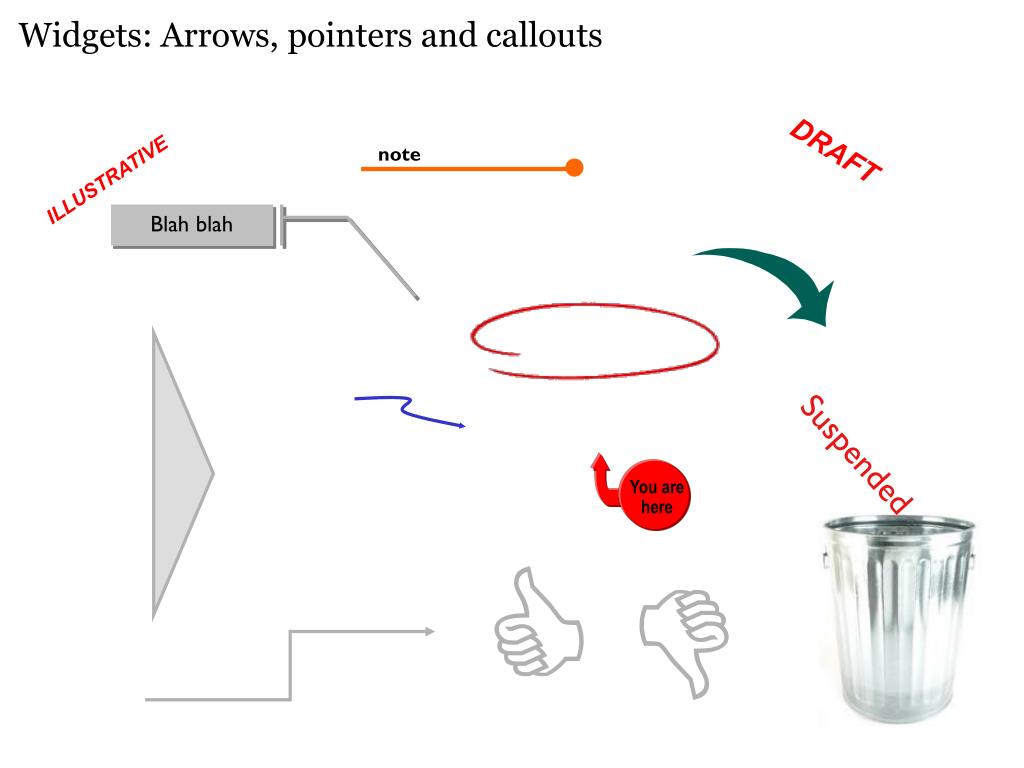 Widgets: Arrows, pointers and callouts

ILLUSTRATIVE

note

DRAFT

Blah blah

Suspended

You are here